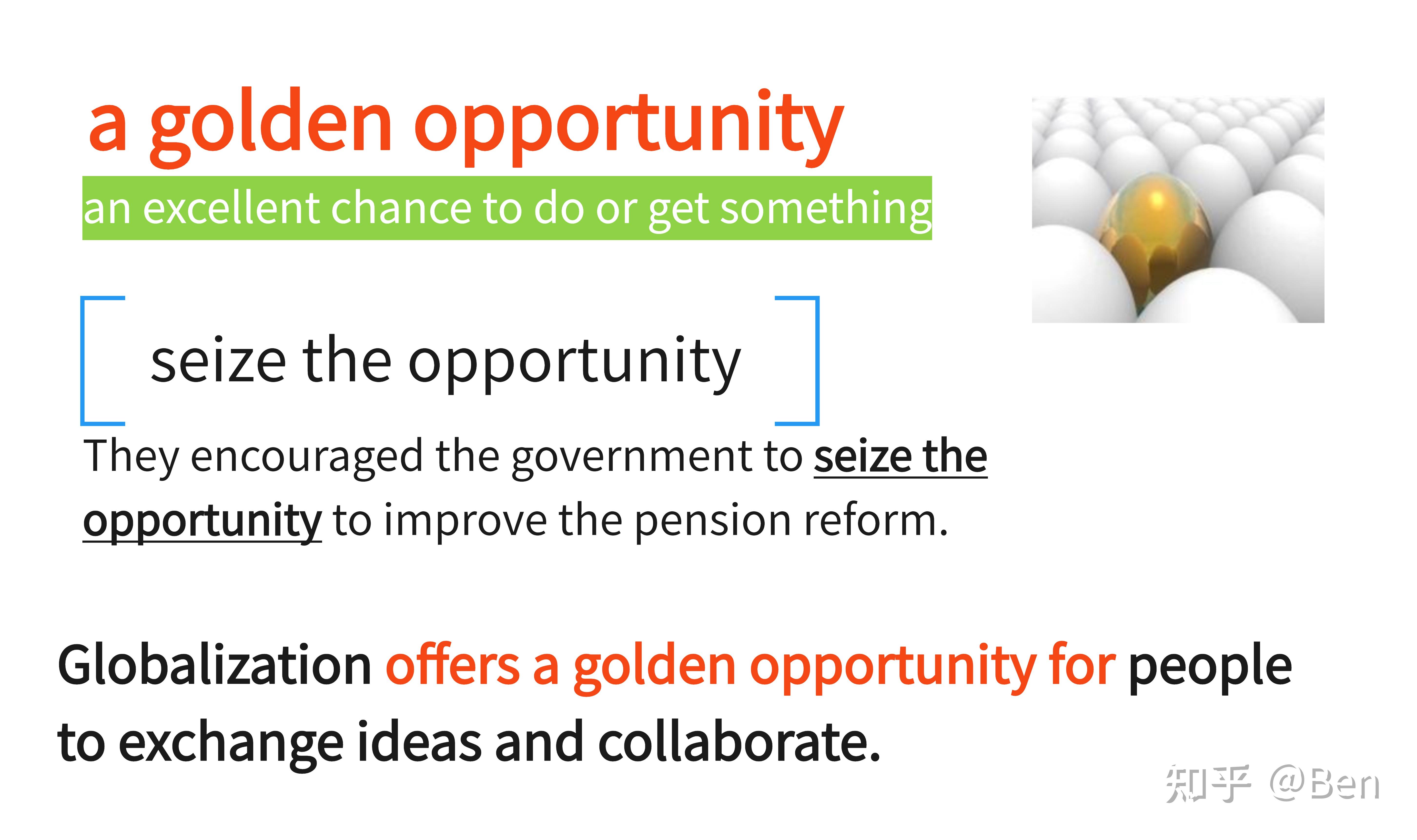 a golden opportunity

an excellent chance to do or get something

seize the opportunity

They encouraged the government to seize the opportunity to improve the pension reform.

Globalization offers a golden opportunity for people to exchange ideas and collaborate.

知乎 @Ben